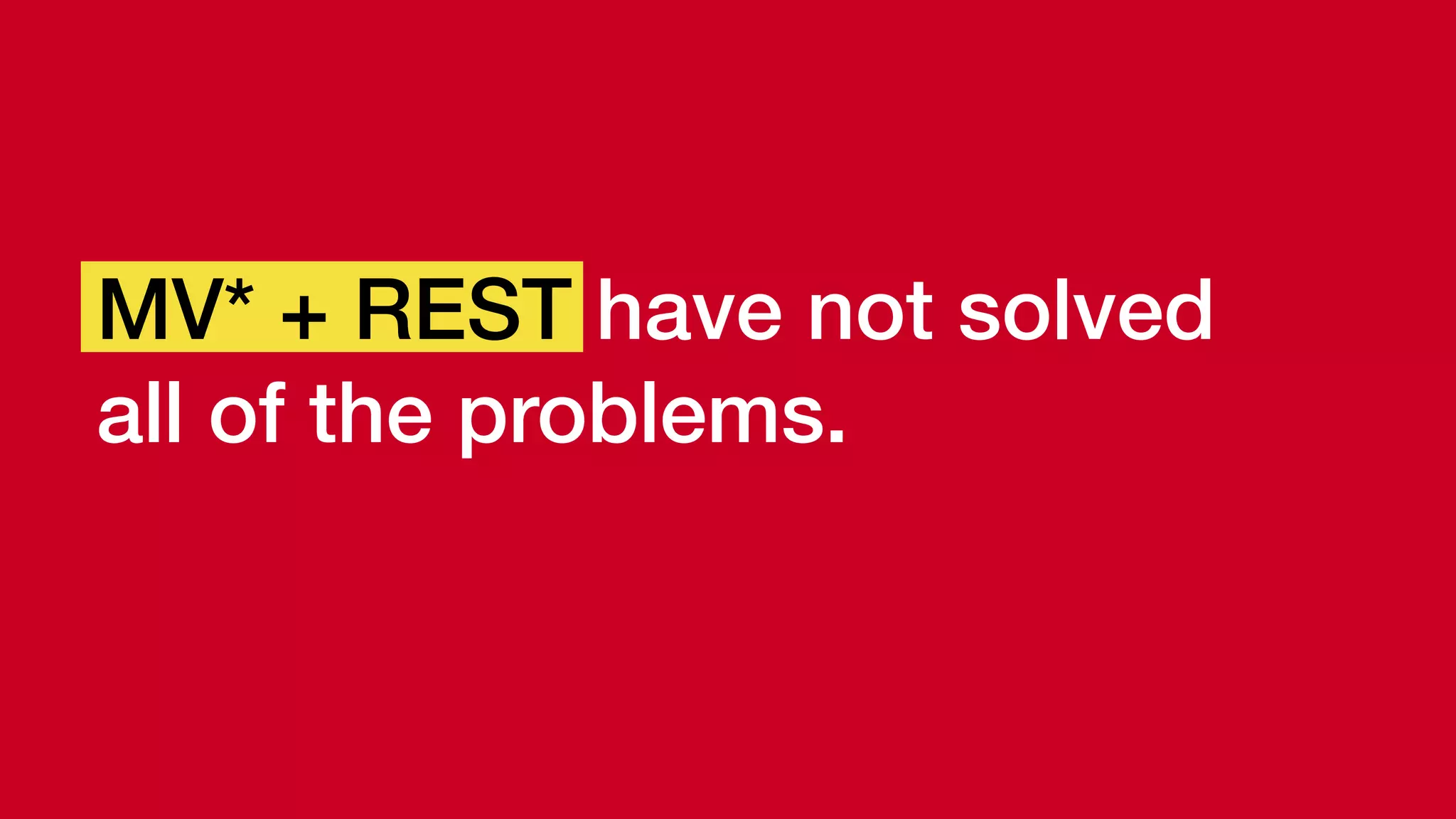 MV* + REST have not solved all of the problems.